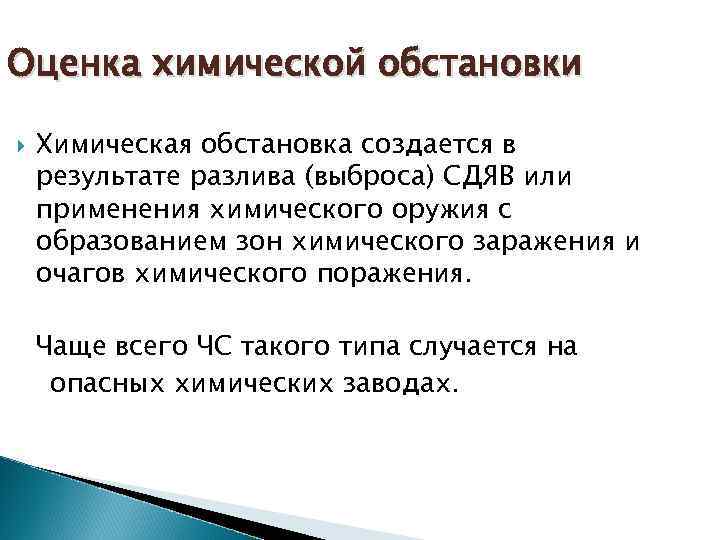 Оценка химической обстановки

Химическая обстановка создается в результате разлива (выброса) СДЯВ или применения химического оружия с образованием зон химического заражения и очагов химического поражения.

Чаще всего ЧС такого типа случается на опасных химических заводах.